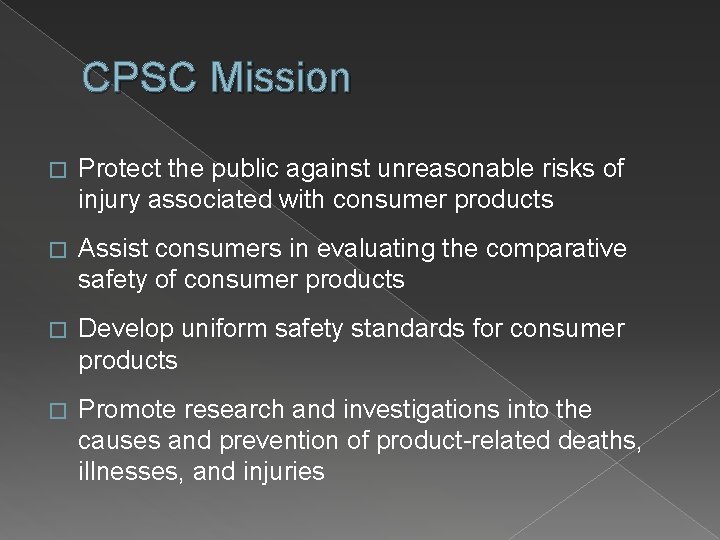 CPSC Mission

□ Protect the public against unreasonable risks of injury associated with consumer products

□ Assist consumers in evaluating the comparative safety of consumer products

□ Develop uniform safety standards for consumer products

□ Promote research and investigations into the causes and prevention of product-related deaths, illnesses, and injuries